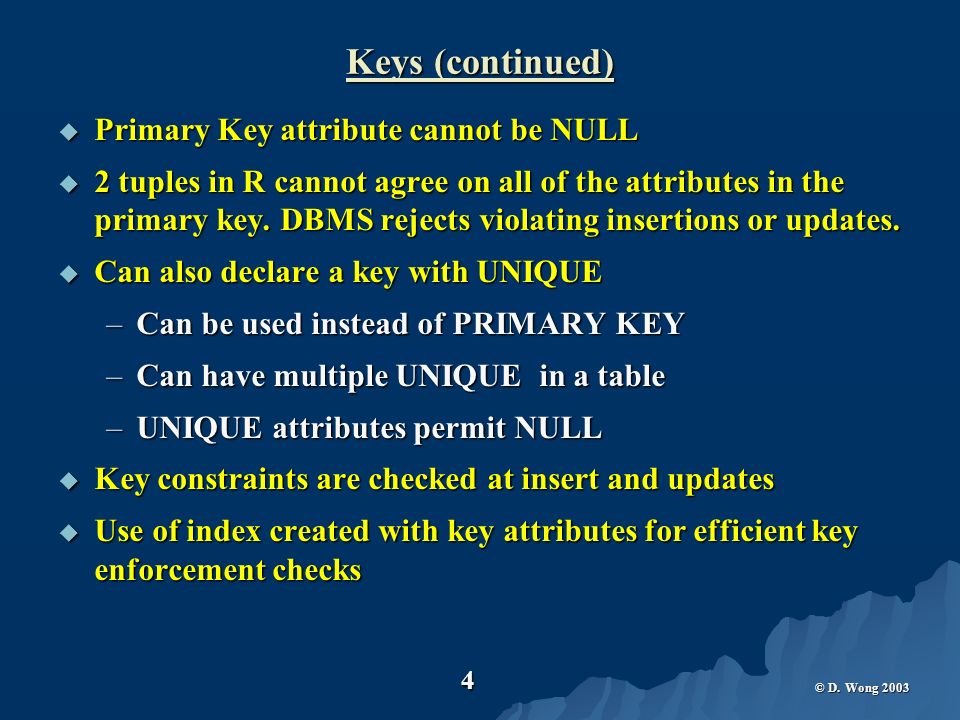 Keys (continued)

◆ Primary Key attribute cannot be NULL

◆ 2 tuples in R cannot agree on all of the attributes in the primary key. DBMS rejects violating insertions or updates.

◆ Can also declare a key with UNIQUE

– Can be used instead of PRIMARY KEY

– Can have multiple UNIQUE in a table

– UNIQUE attributes permit NULL

◆ Key constraints are checked at insert and updates

◆ Use of index created with key attributes for efficient key enforcement checks

4

© D. Wong 2003